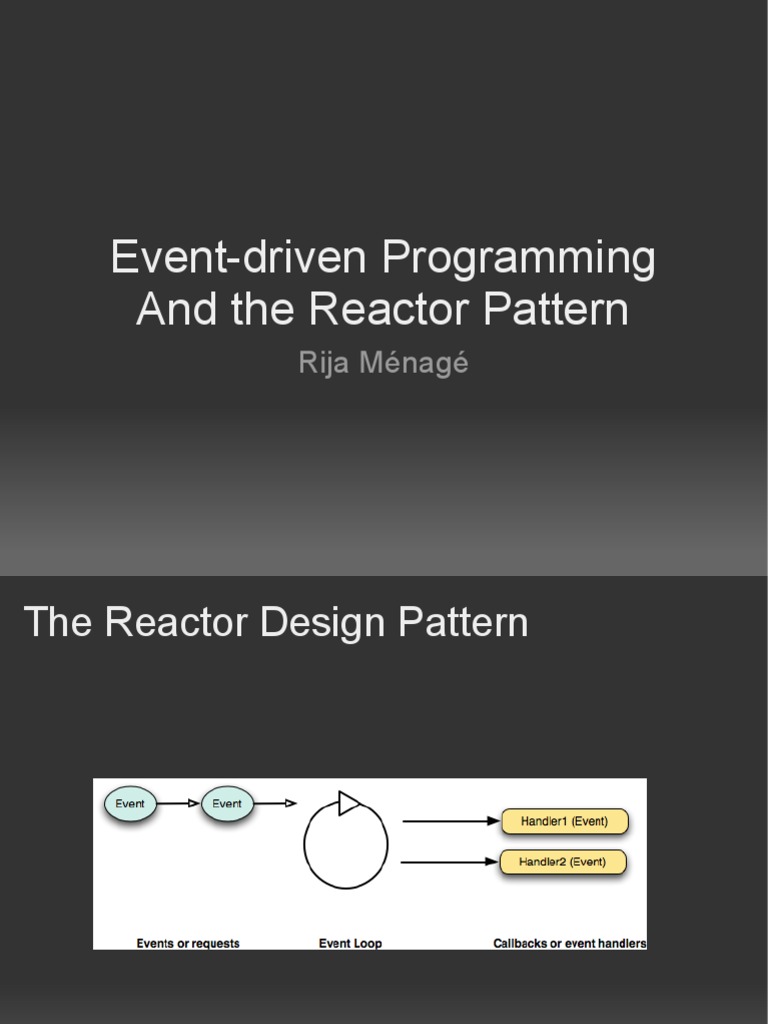 Event-driven Programming And the Reactor Pattern

Rija Ménagé

The Reactor Design Pattern

Event

Event

Handler1 (Event)

Handler2 (Event)

Events or requests

Event Loop

Callbacks or event handlers